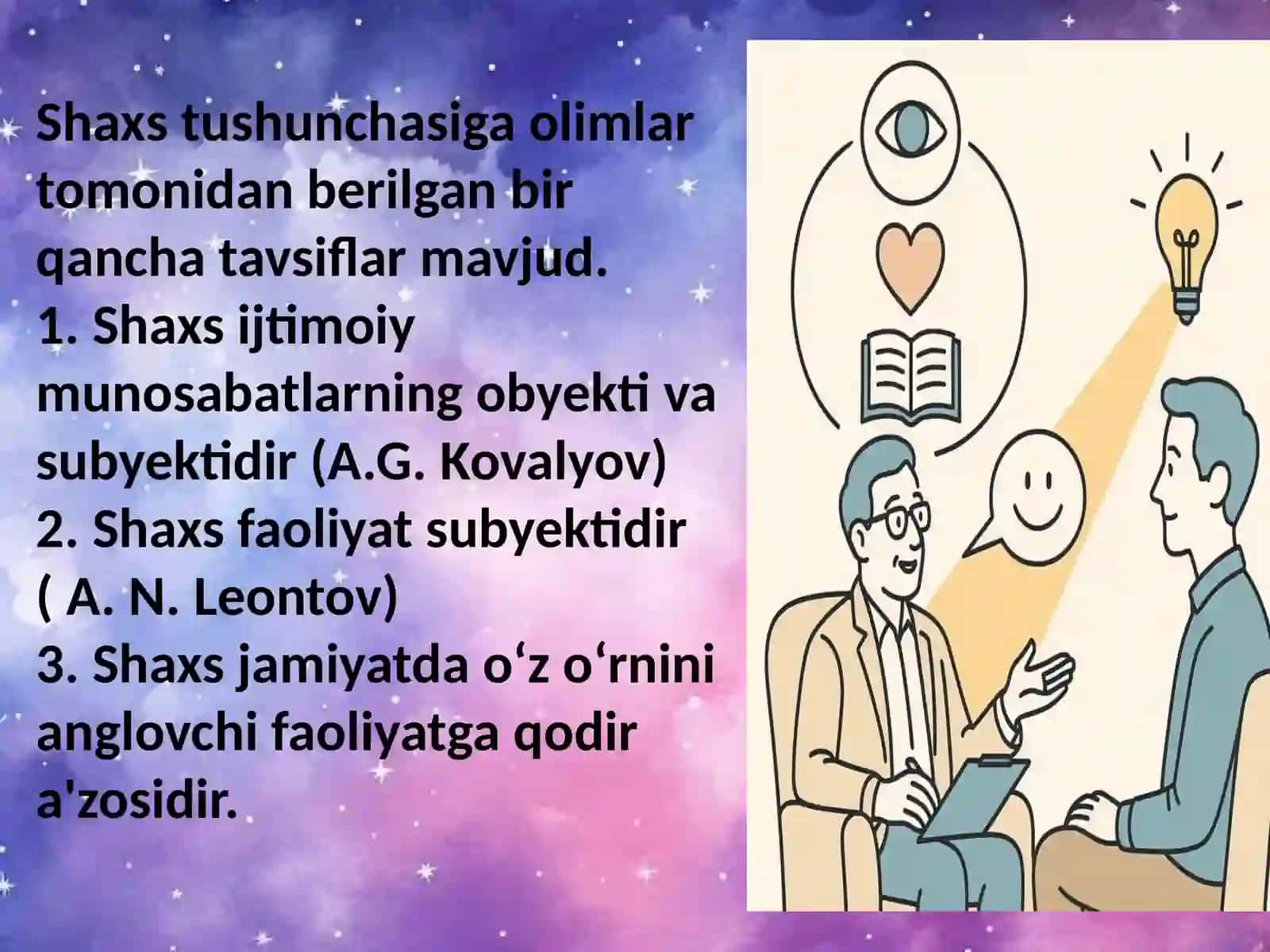 Shaxs tushunchasiga olimlar tomonidan berilgan bir qancha tavsiflar mavjud.
1. Shaxs ijtimoiy munosabatlarning obyekti va subyektidir (A.G. Kovalyov)
2. Shaxs faoliyat subyektidir ( A. N. Leontov)
3. Shaxs jamiyatda o‘z o‘rnini anglovchi faoliyatga qodir a'zosidir.